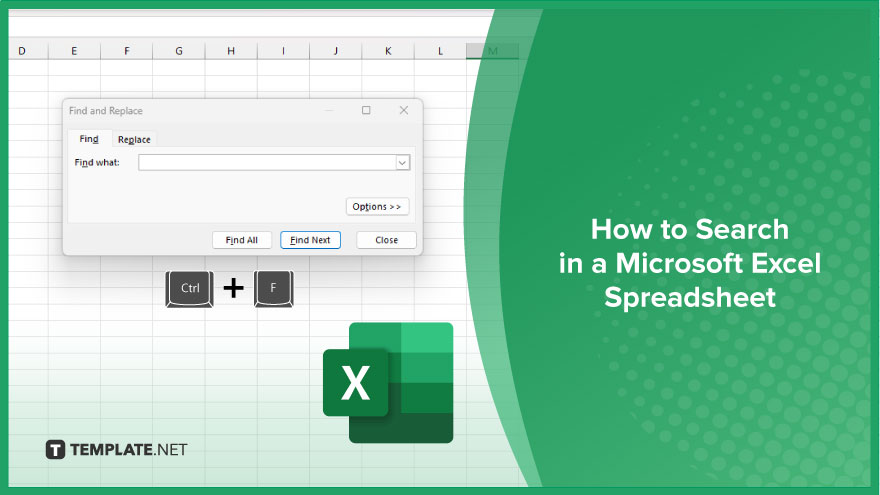 D E F G H I J K L M

Find and Replace

Find Replace

Find what:

Options >>

Find All Find Next Close

Ctrl + F

X

TEMPLATE.NET

How to Search in a Microsoft Excel Spreadsheet